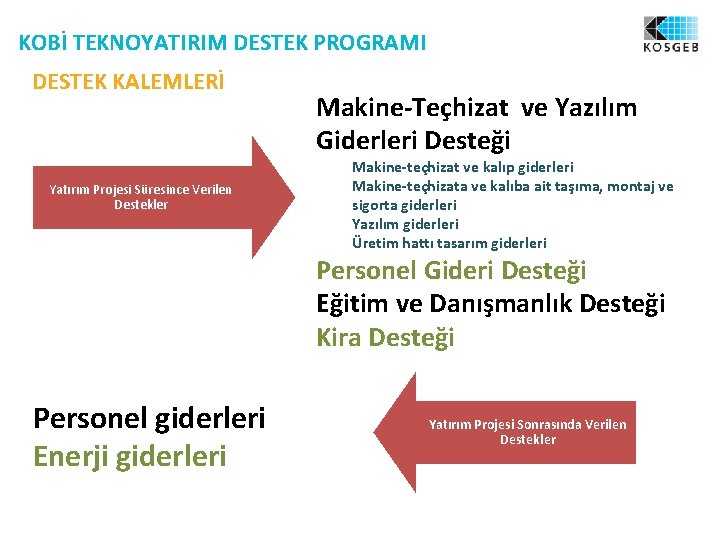 KOBİ TEKNOYATIRIM DESTEK PROGRAMI

KOSGEB

DESTEK KALEMLERİ

Yatırım Projesi Süresince Verilen Destekler

Makine-Teçhizat ve Yazılım Giderleri Desteği

Makine-teçhizat ve kalıp giderleri
Makine-teçhizata ve kalıba ait taşıma, montaj ve sigorta giderleri
Yazılım giderleri
Üretim hattı tasarım giderleri

Personel Gideri Desteği
Eğitim ve Danışmanlık Desteği
Kira Desteği

Personel giderleri
Enerji giderleri

Yatırım Projesi Sonrasında Verilen Destekler